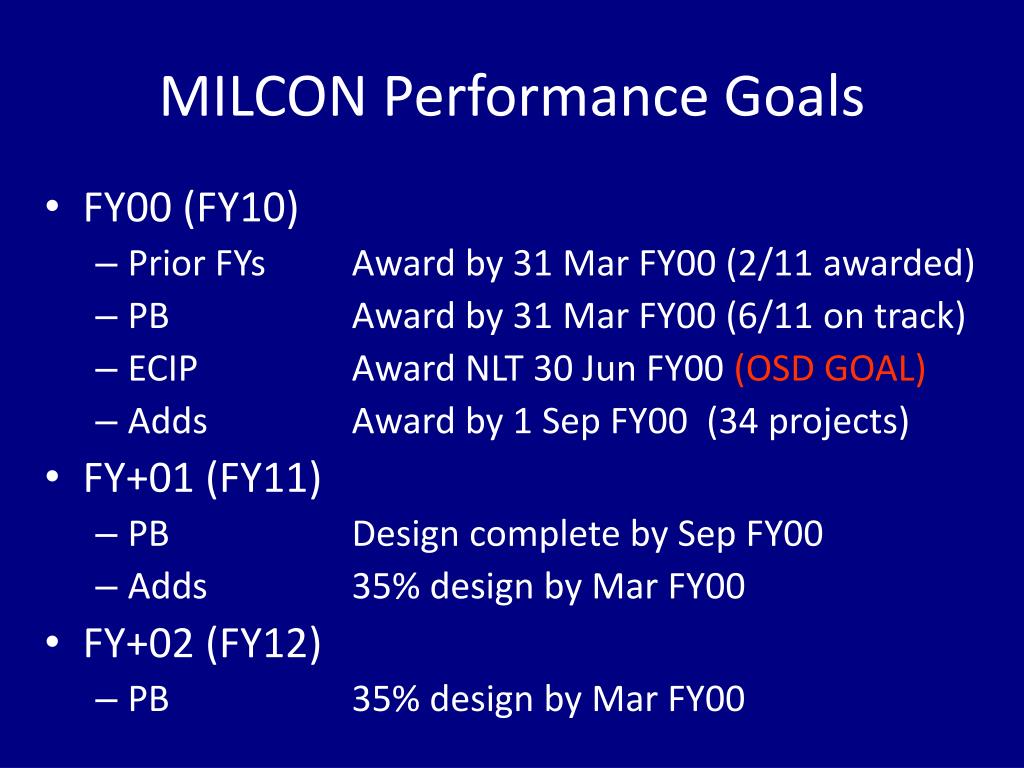 MILCON Performance Goals

• FY00 (FY10)
– Prior FYs Award by 31 Mar FY00 (2/11 awarded)
– PB Award by 31 Mar FY00 (6/11 on track)
– ECIP Award NLT 30 Jun FY00 (OSD GOAL)
– Adds Award by 1 Sep FY00 (34 projects)
• FY+01 (FY11)
– PB Design complete by Sep FY00
– Adds 35% design by Mar FY00
• FY+02 (FY12)
– PB 35% design by Mar FY00